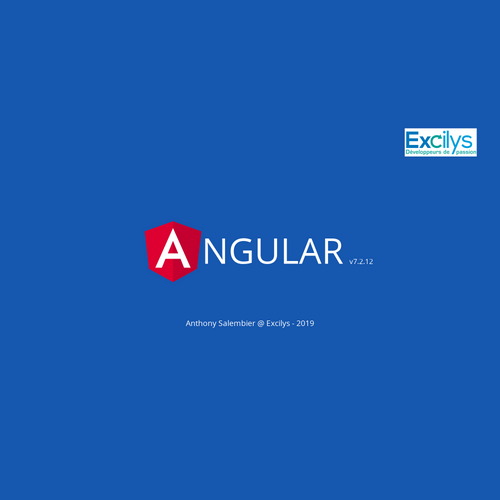 Excilys
Développeurs de passion

ANGULAR v7.2.12

Anthony Salembier @ Excilys - 2019